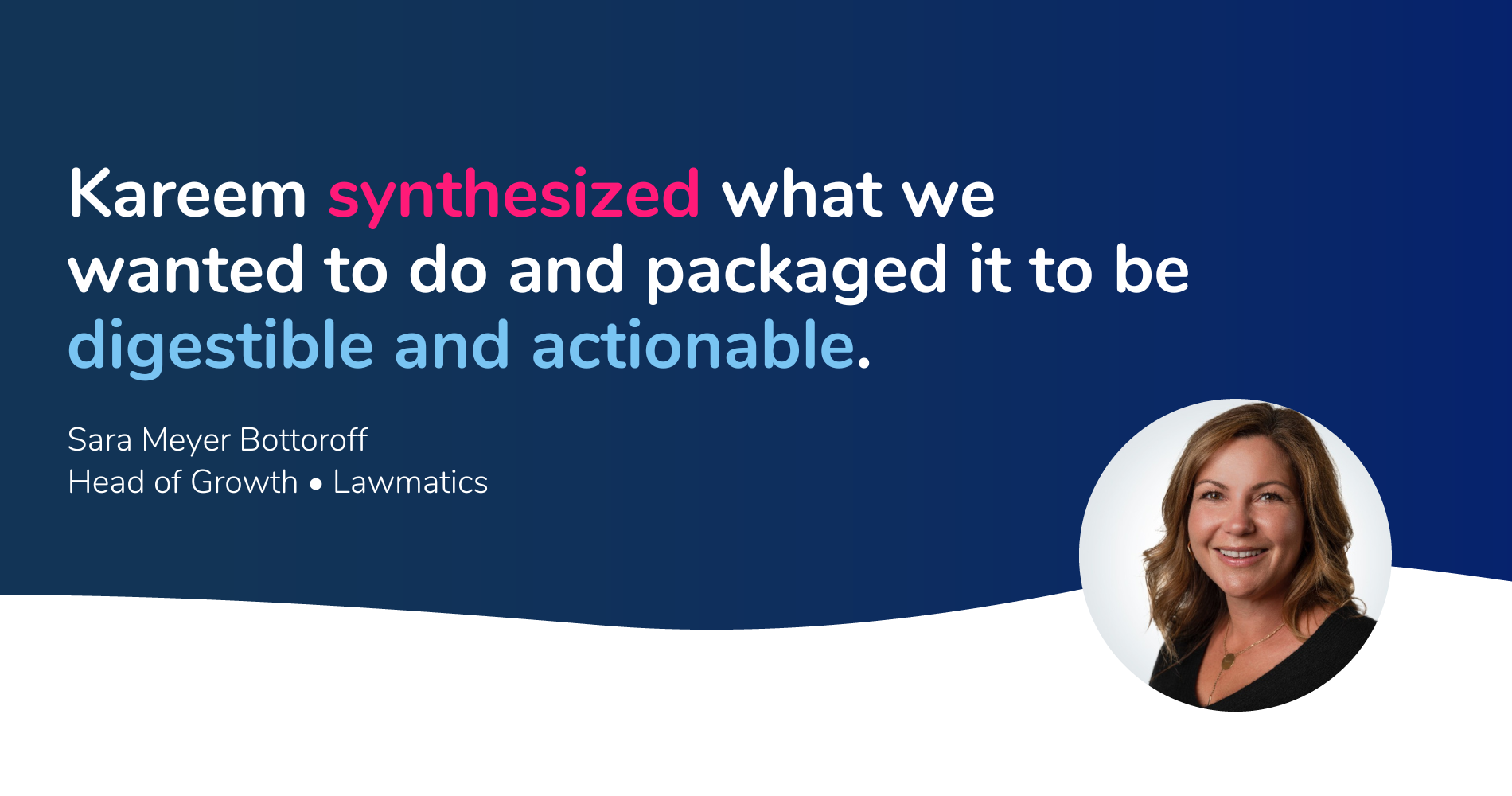 Kareem synthesized what we wanted to do and packaged it to be digestible and actionable.

Sara Meyer Bottoroff
Head of Growth • Lawmatics